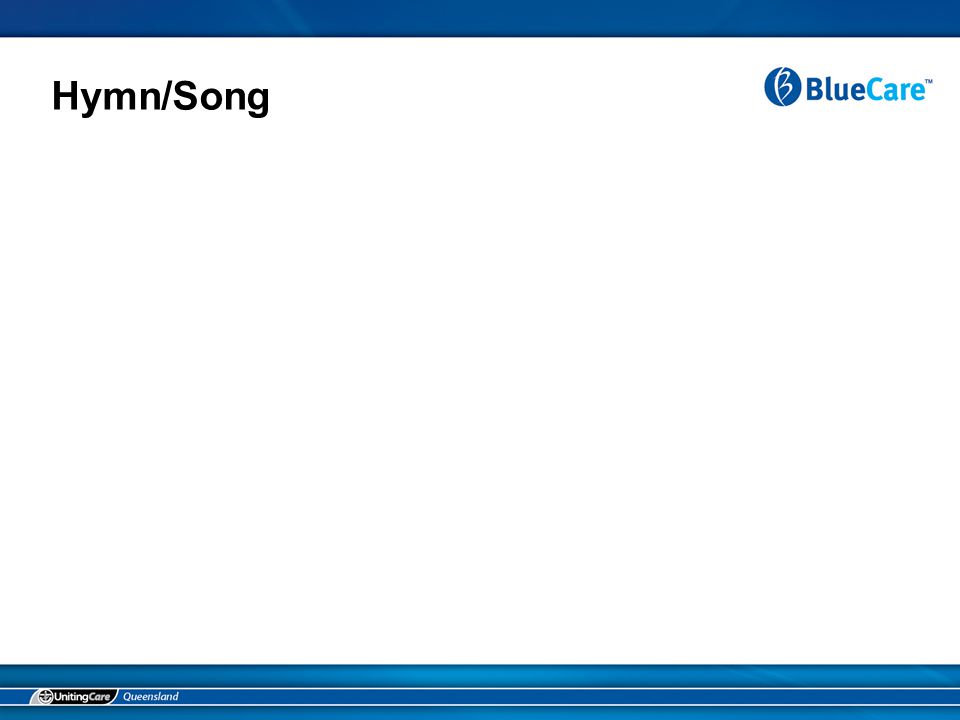 Hymn/Song

BlueCare™

UnitingCare Queensland